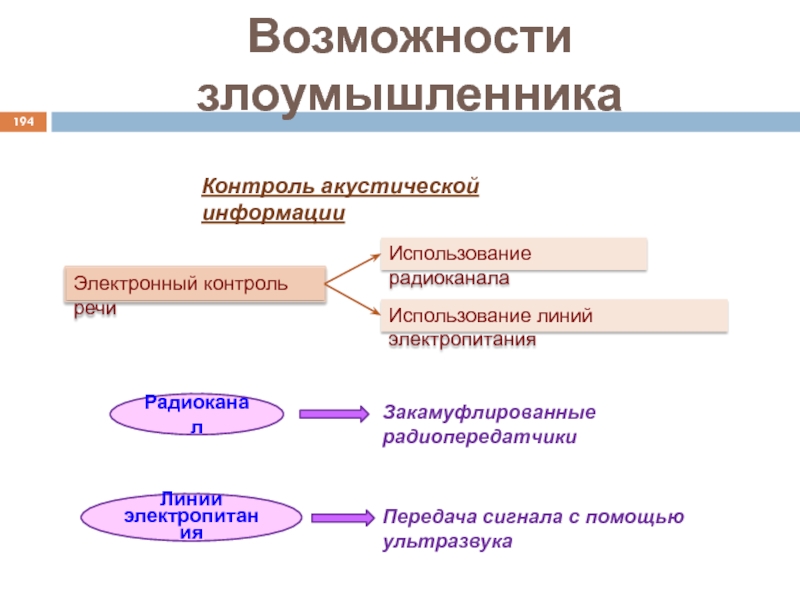 Возможности злоумышленника

194

Контроль акустической информации

Электронный контроль речи

Использование радиоканала

Использование линий электропитания

Радиоканал

Закамуфлированные радиопередатчики

Линии электропитания

Передача сигнала с помощью ультразвука